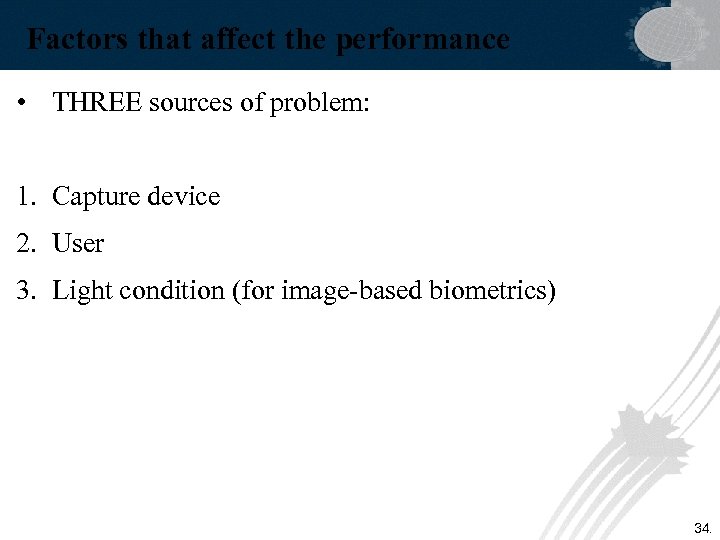 Factors that affect the performance

• THREE sources of problem:

1. Capture device
2. User
3. Light condition (for image-based biometrics)

34.